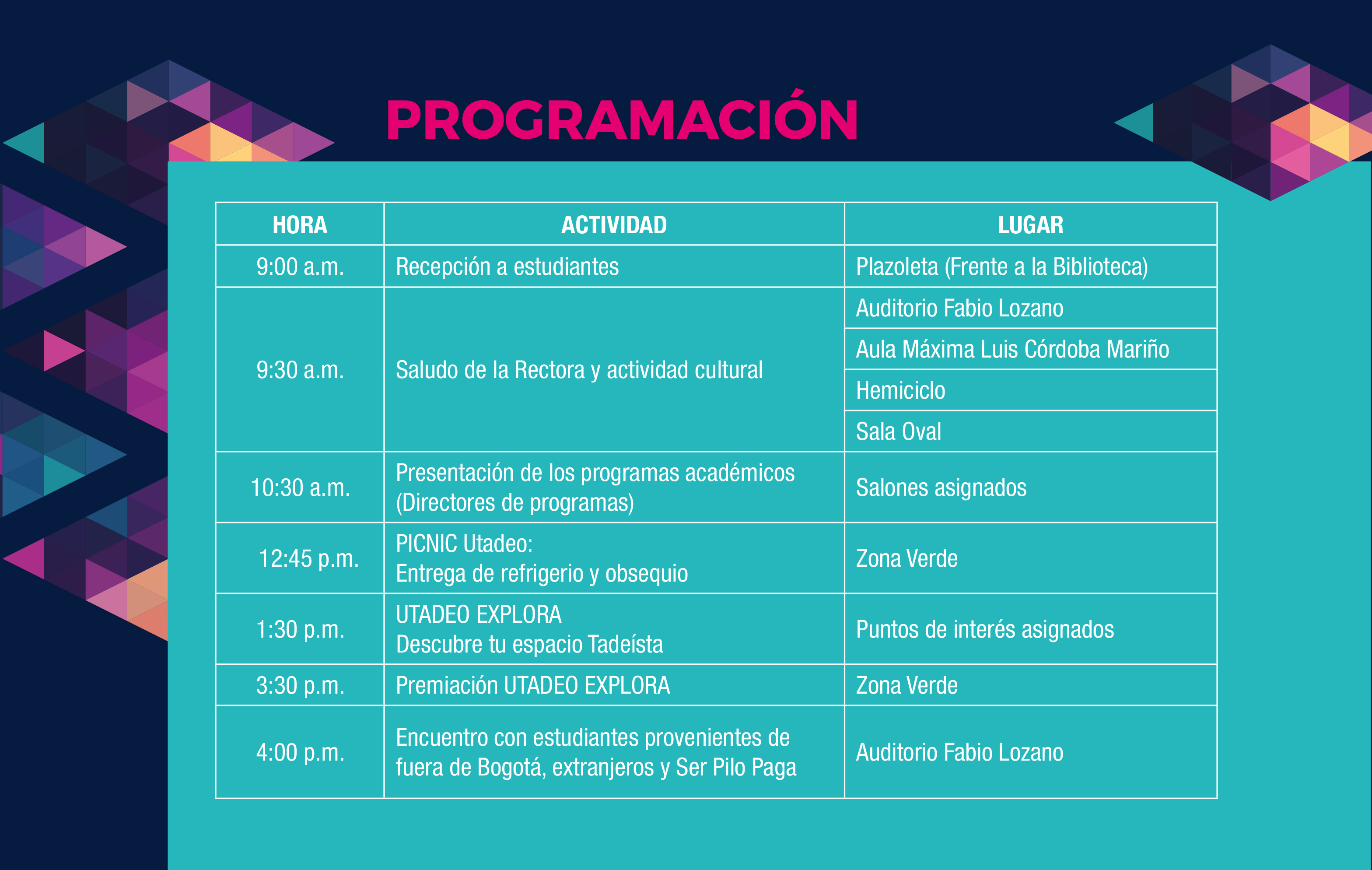 PROGRAMACIÓN

| HORA | ACTIVIDAD | LUGAR |
|---|---|---|
| 9:00 a.m. | Recepción a estudiantes | Plazoleta (Frente a la Biblioteca) |
| 9:30 a.m. | Saludo de la Rectora y actividad cultural | Auditorio Fabio Lozano |
| | | Aula Máxima Luis Córdoba Mariño |
| | | Hemiciclo |
| | | Sala Oval |
| 10:30 a.m. | Presentación de los programas académicos (Directores de programas) | Salones asignados |
| 12:45 p.m. | PICNIC Utadeo: Entrega de refrigerio y obsequio | Zona Verde |
| 1:30 p.m. | UTADEO EXPLORA Descubre tu espacio Tadeísta | Puntos de interés asignados |
| 3:30 p.m. | Premiación UTADEO EXPLORA | Zona Verde |
| 4:00 p.m. | Encuentro con estudiantes provenientes de fuera de Bogotá, extranjeros y Ser Pilo Paga | Auditorio Fabio Lozano |